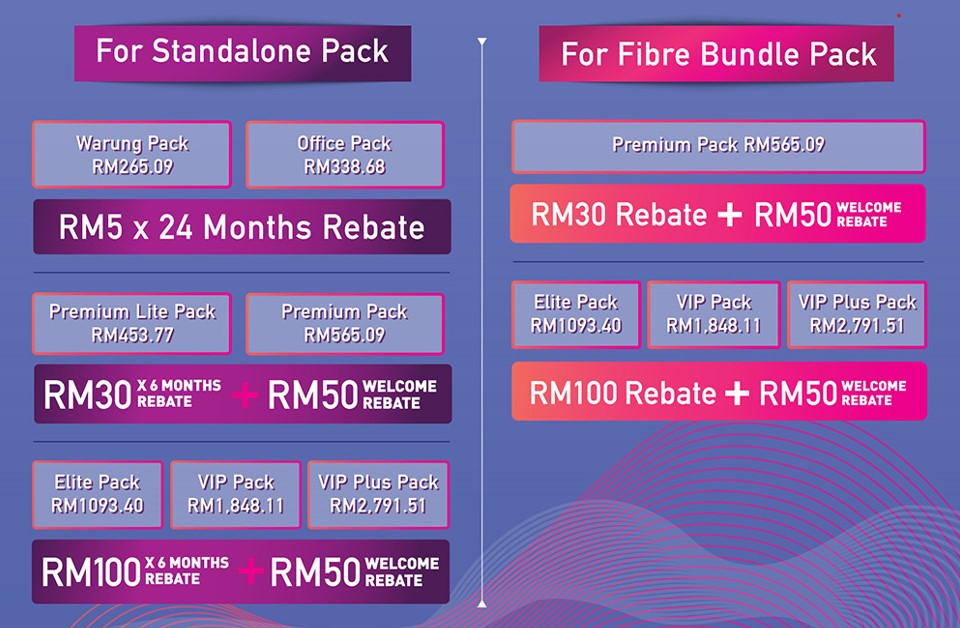 For Standalone Pack

Warung Pack RM265.09

Office Pack RM338.68

RM5 x 24 Months Rebate

Premium Lite Pack RM453.77

Premium Pack RM565.09

RM30 X 6 MONTHS REBATE + RM50 WELCOME REBATE

Elite Pack RM1093.40

VIP Pack RM1,848.11

VIP Plus Pack RM2,791.51

RM100 X 6 MONTHS REBATE + RM50 WELCOME REBATE

For Fibre Bundle Pack

Premium Pack RM565.09

RM30 Rebate + RM50 WELCOME REBATE

Elite Pack RM1093.40

VIP Pack RM1,848.11

VIP Plus Pack RM2,791.51

RM100 Rebate + RM50 WELCOME REBATE